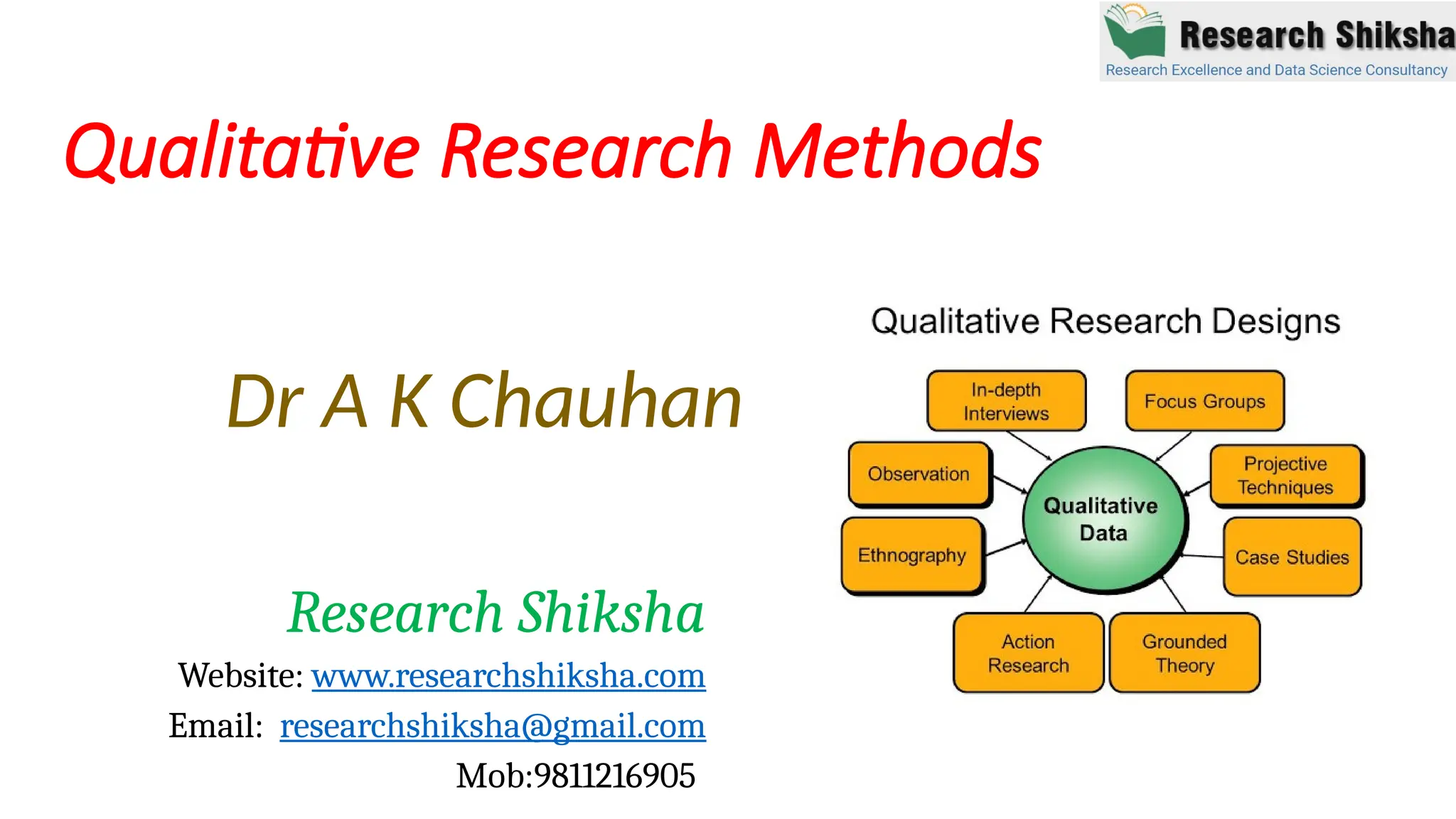 Research Shiksha
Research Excellence and Data Science Consultancy

Qualitative Research Methods

Dr A K Chauhan

Research Shiksha
Website: www.researchshiksha.com
Email: researchshiksha@gmail.com
Mob:9811216905

Qualitative Research Designs

In-depth Interviews
Focus Groups
Observation
Projective Techniques
Qualitative Data
Ethnography
Case Studies
Action Research
Grounded Theory